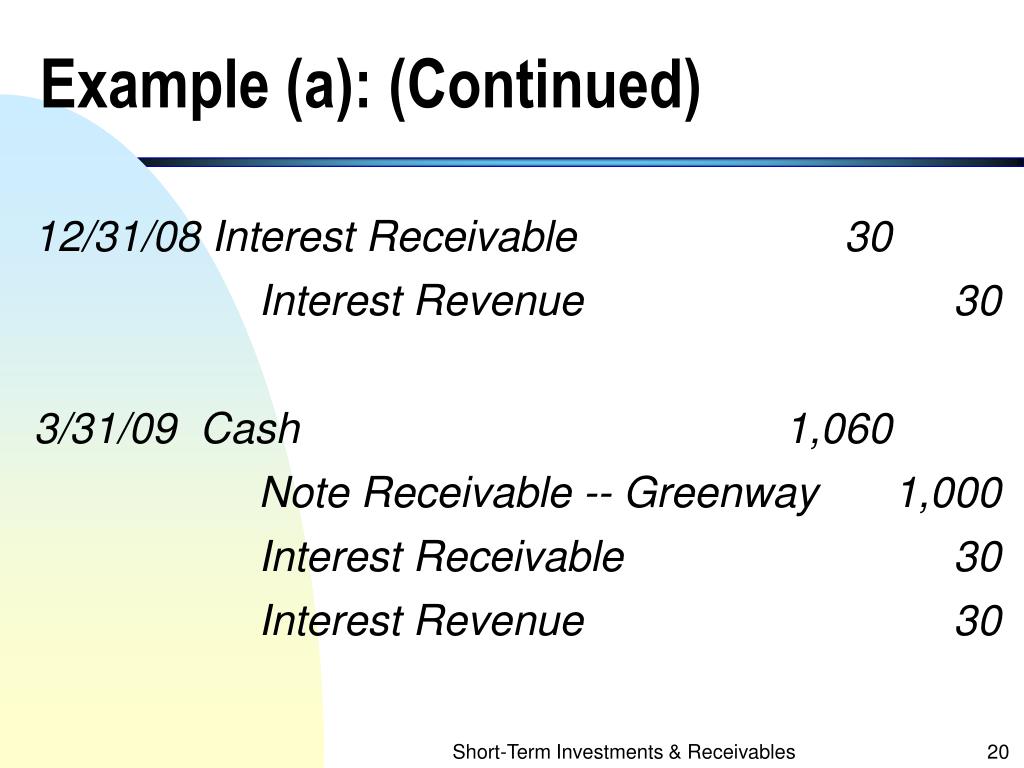 Example (a): (Continued)

12/31/08 Interest Receivable 30
Interest Revenue 30

3/31/09 Cash 1,060
Note Receivable -- Greenway 1,000
Interest Receivable 30
Interest Revenue 30

Short-Term Investments & Receivables 20